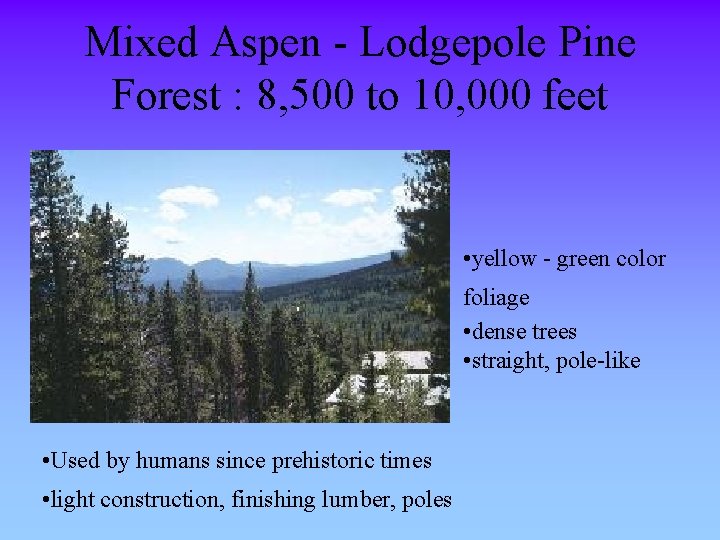 Mixed Aspen - Lodgepole Pine Forest : 8,500 to 10,000 feet

•yellow - green color foliage

•dense trees

•straight, pole-like

•Used by humans since prehistoric times

•light construction, finishing lumber, poles